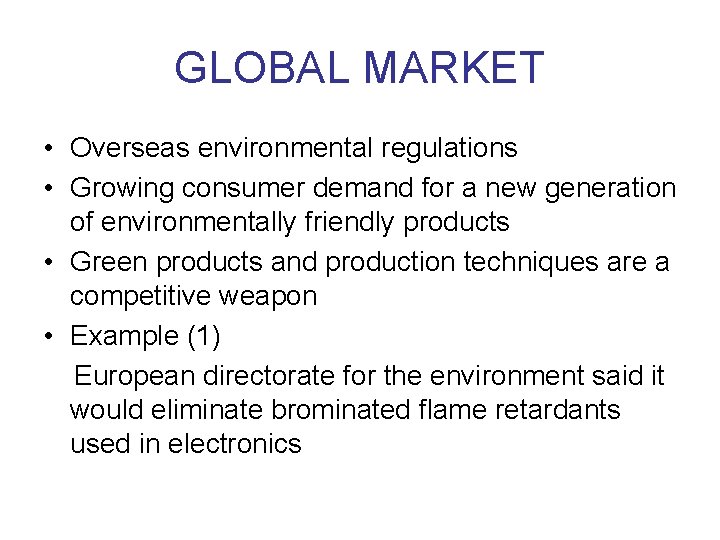 GLOBAL MARKET

• Overseas environmental regulations
• Growing consumer demand for a new generation of environmentally friendly products
• Green products and production techniques are a competitive weapon
• Example (1)

European directorate for the environment said it would eliminate brominated flame retardants used in electronics